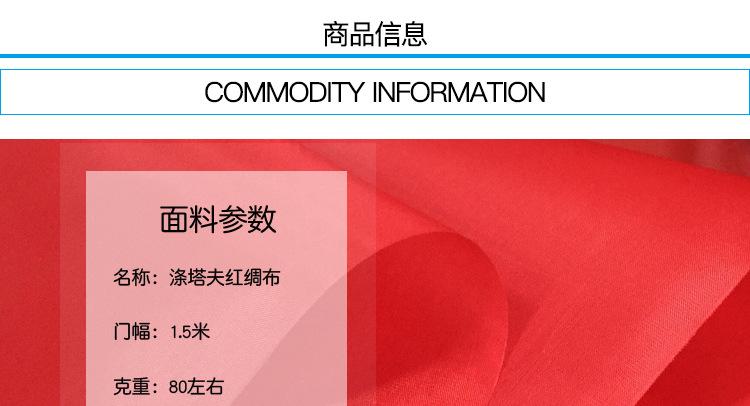 商品信息

COMMODITY INFORMATION

面料参数

名称：涤塔夫红绸布

门幅：1.5米

克重：80左右